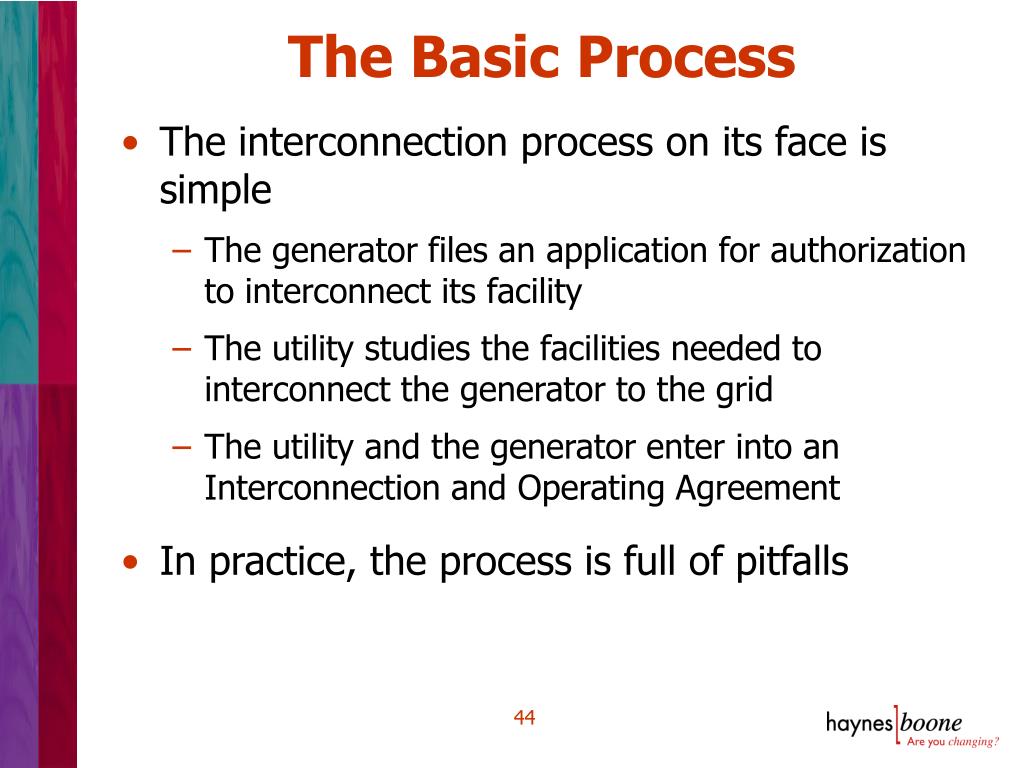 The Basic Process

• The interconnection process on its face is simple

– The generator files an application for authorization to interconnect its facility

– The utility studies the facilities needed to interconnect the generator to the grid

– The utility and the generator enter into an Interconnection and Operating Agreement

• In practice, the process is full of pitfalls

44

haynes boone
Are you changing?